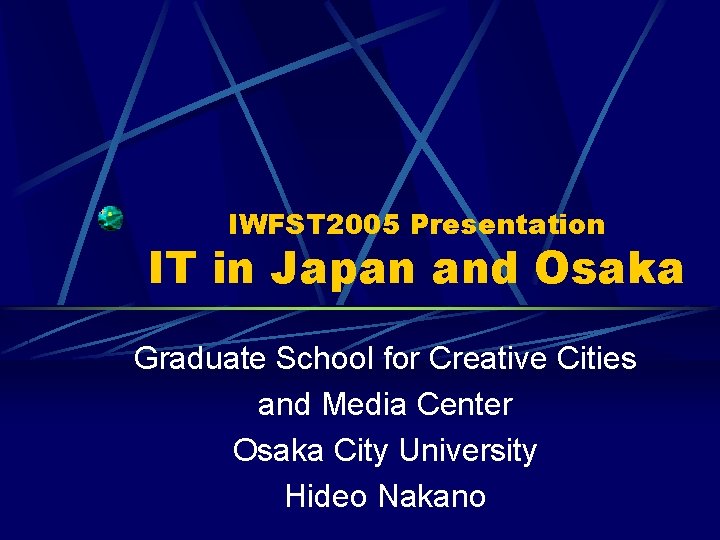 IWFST2005 Presentation
IT in Japan and Osaka

Graduate School for Creative Cities and Media Center
Osaka City University
Hideo Nakano